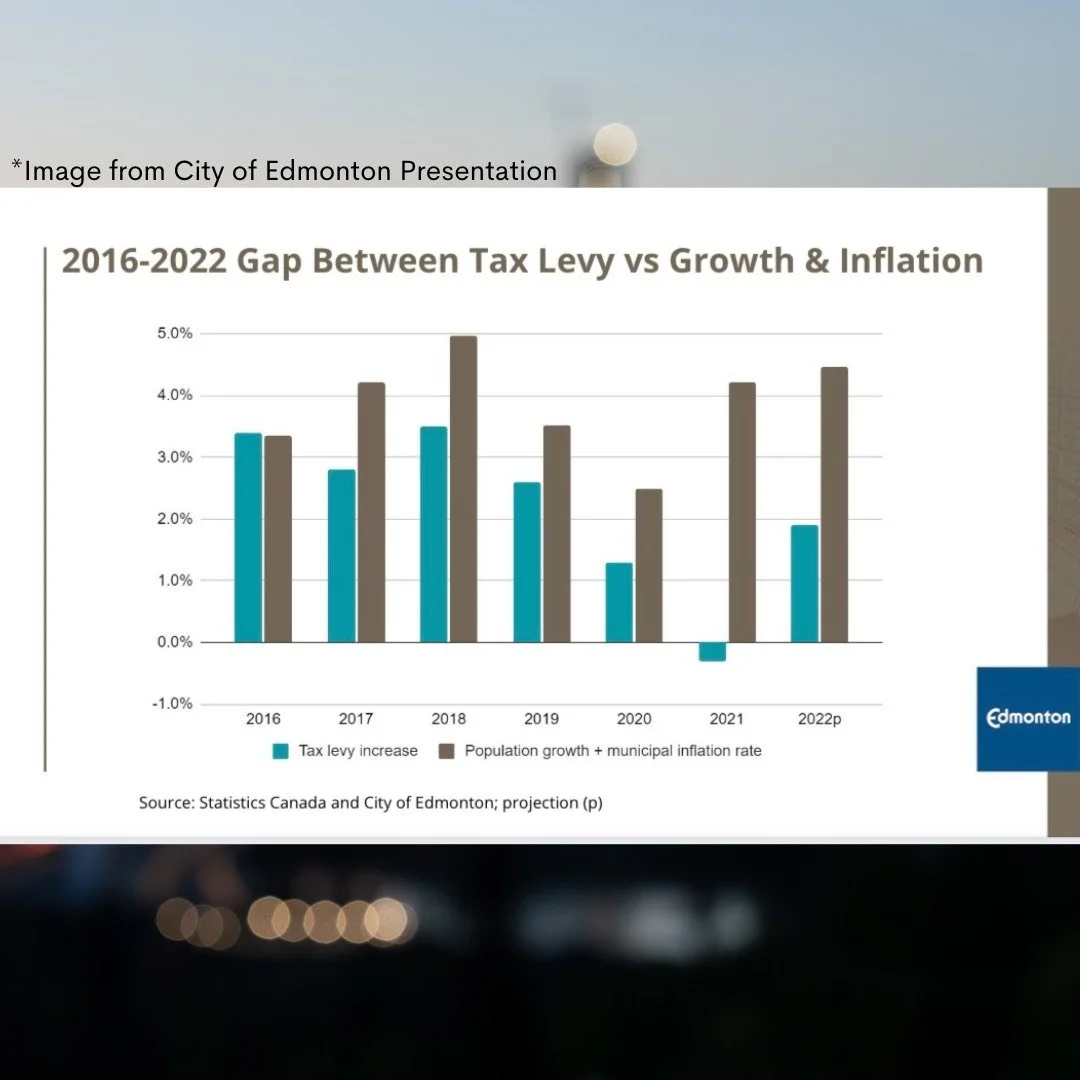 *Image from City of Edmonton Presentation

2016-2022 Gap Between Tax Levy vs Growth & Inflation

5.0%
4.0%
3.0%
2.0%
1.0%
0.0%
-1.0%

2016 2017 2018 2019 2020 2021 2022p

Tax levy increase
Population growth + municipal inflation rate

Edmonton

Source: Statistics Canada and City of Edmonton; projection (p)